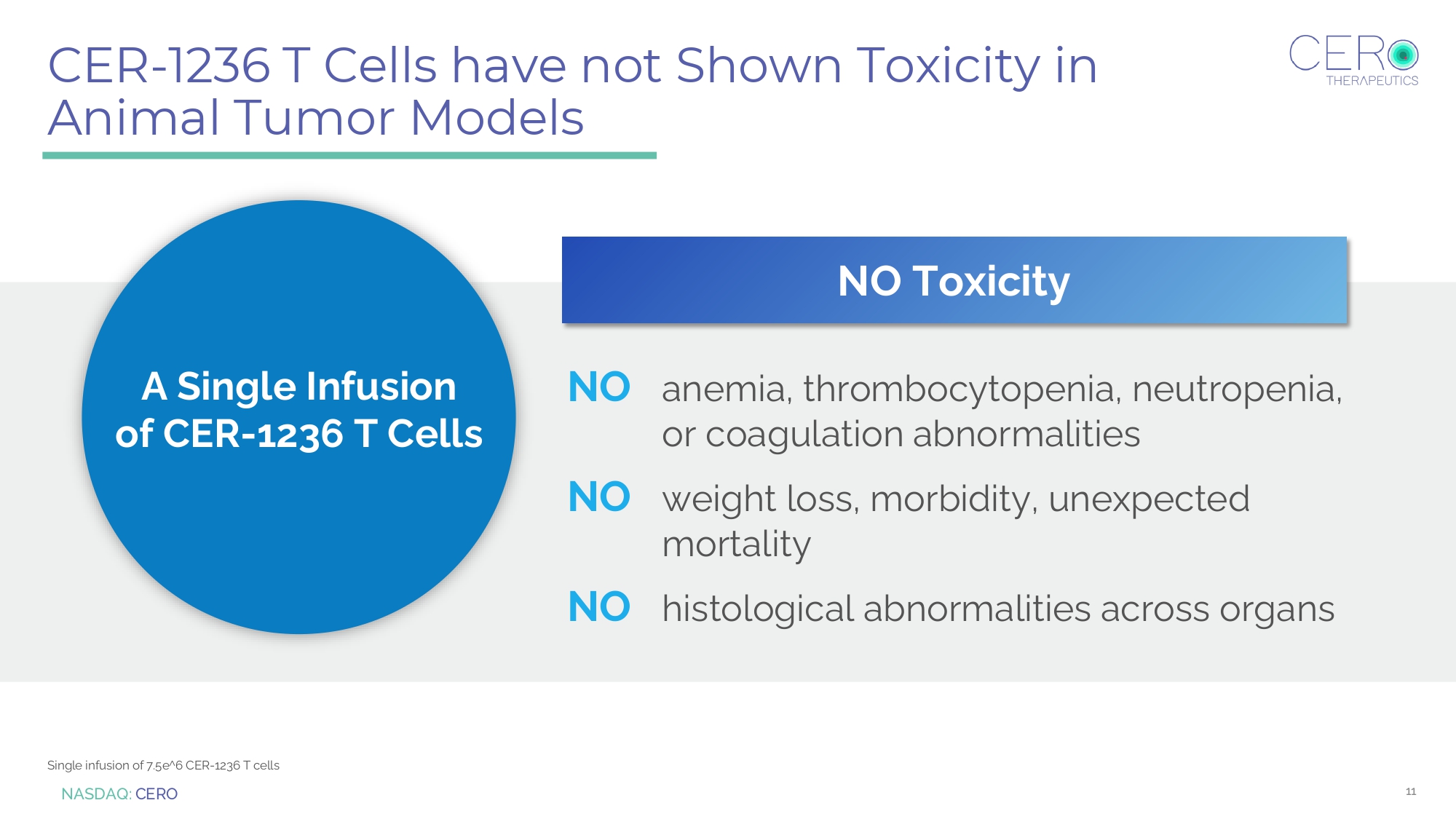 CER-1236 T Cells have not Shown Toxicity in Animal Tumor Models

CERO
THERAPEUTICS

A Single Infusion of CER-1236 T Cells

NO Toxicity

NO anemia, thrombocytopenia, neutropenia, or coagulation abnormalities

NO weight loss, morbidity, unexpected mortality

NO histological abnormalities across organs

Single infusion of 7.5e^6 CER-1236 T cells

NASDAQ: CERO

11